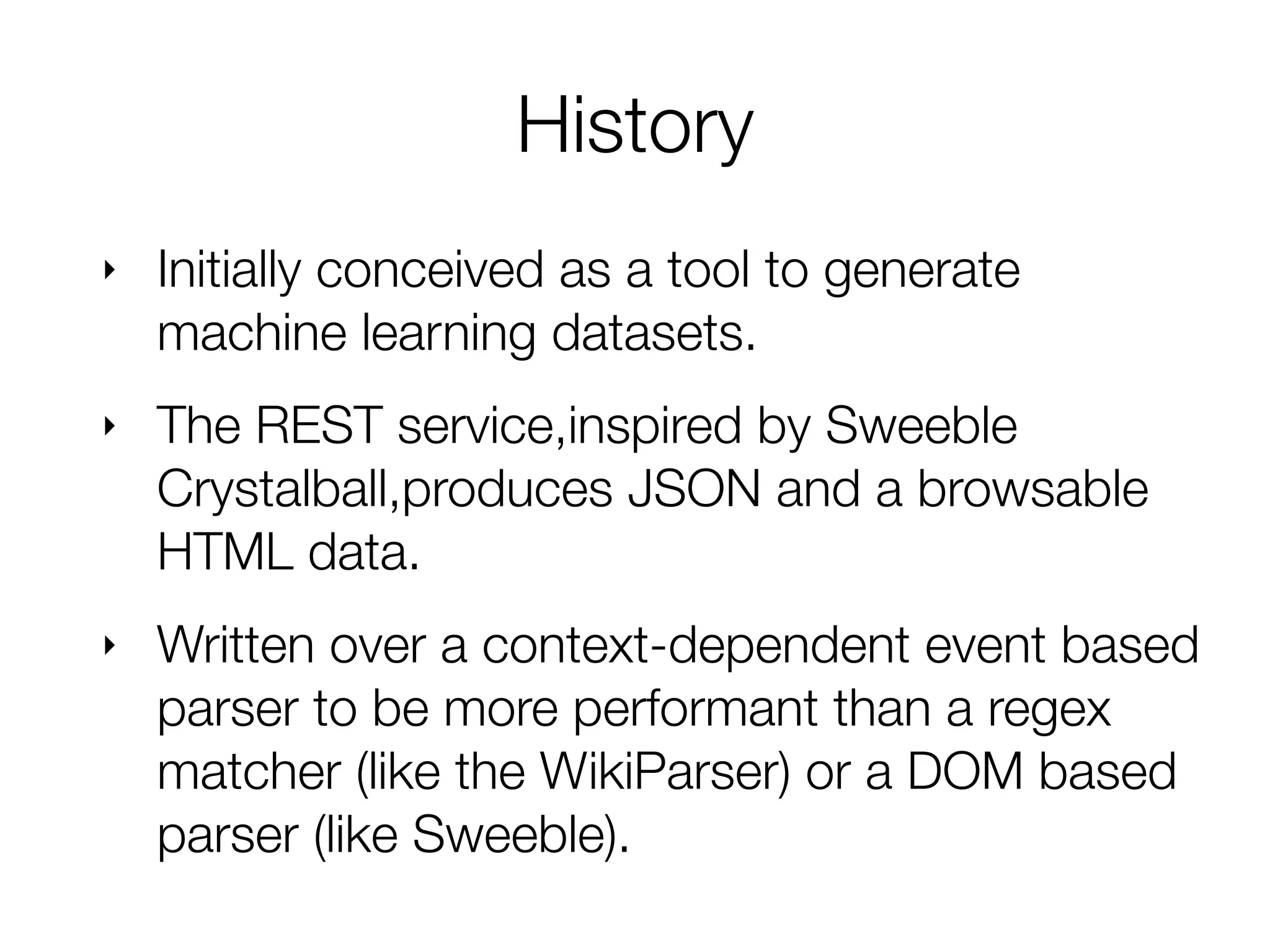 History

‣ Initially conceived as a tool to generate machine learning datasets.

‣ The REST service,inspired by Sweeble Crystalball,produces JSON and a browsable HTML data.

‣ Written over a context-dependent event based parser to be more performant than a regex matcher (like the WikiParser) or a DOM based parser (like Sweeble).